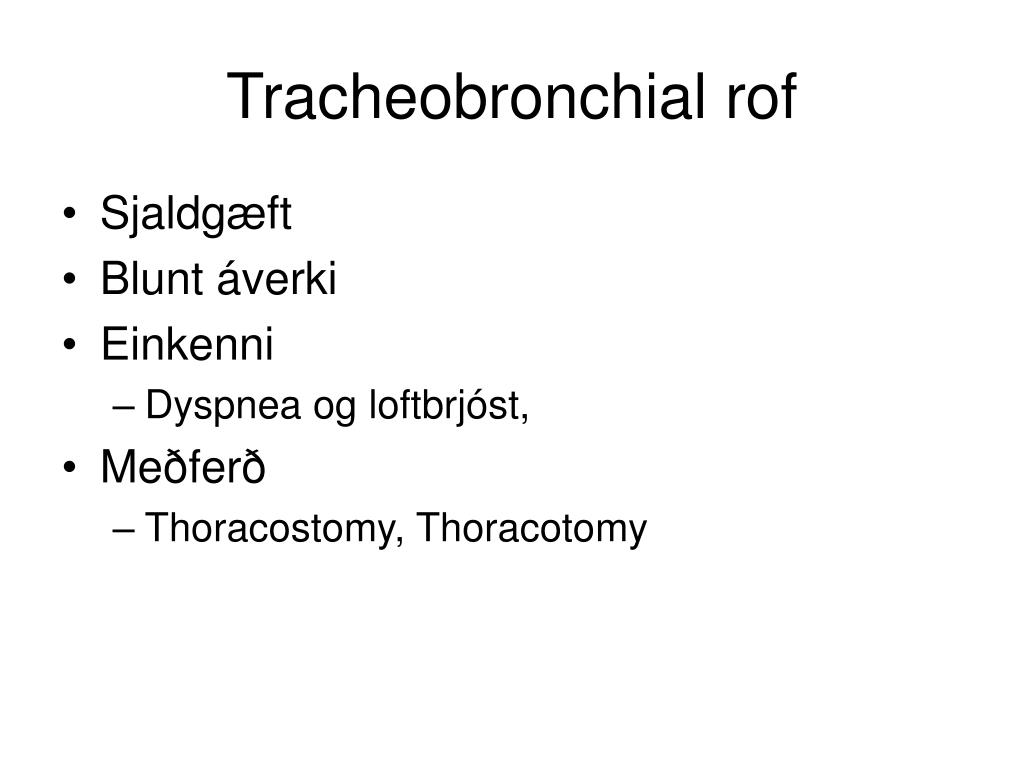 Tracheobronchial rof

• Sjaldgæft
• Blunt áverki
• Einkenni
– Dyspnea og loftbrjóst,
• Meðferð
– Thoracostomy, Thoracotomy